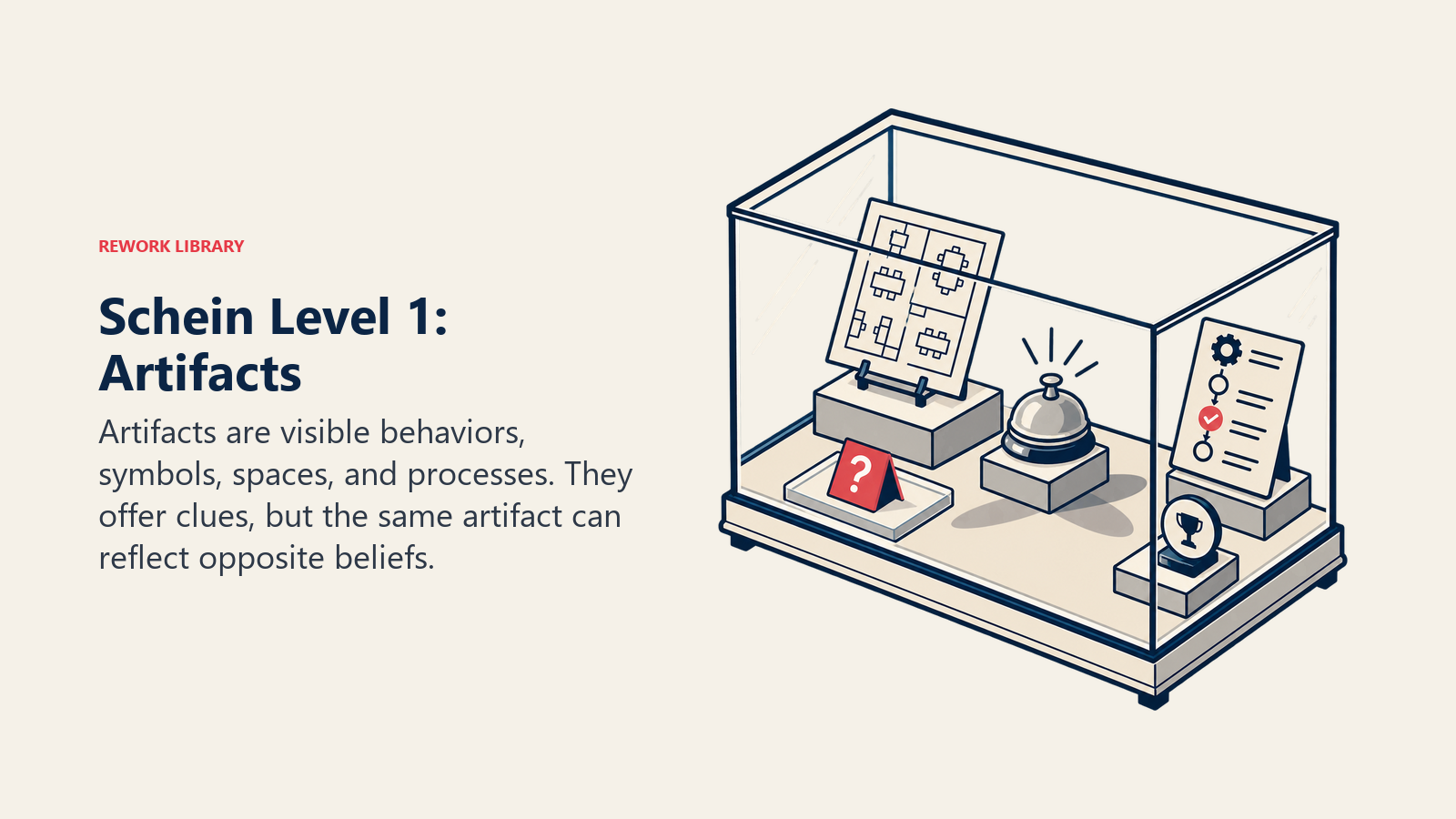 REWORK LIBRARY

Schein Level 1: Artifacts

Artifacts are visible behaviors, symbols, spaces, and processes. They offer clues, but the same artifact can reflect opposite beliefs.

?